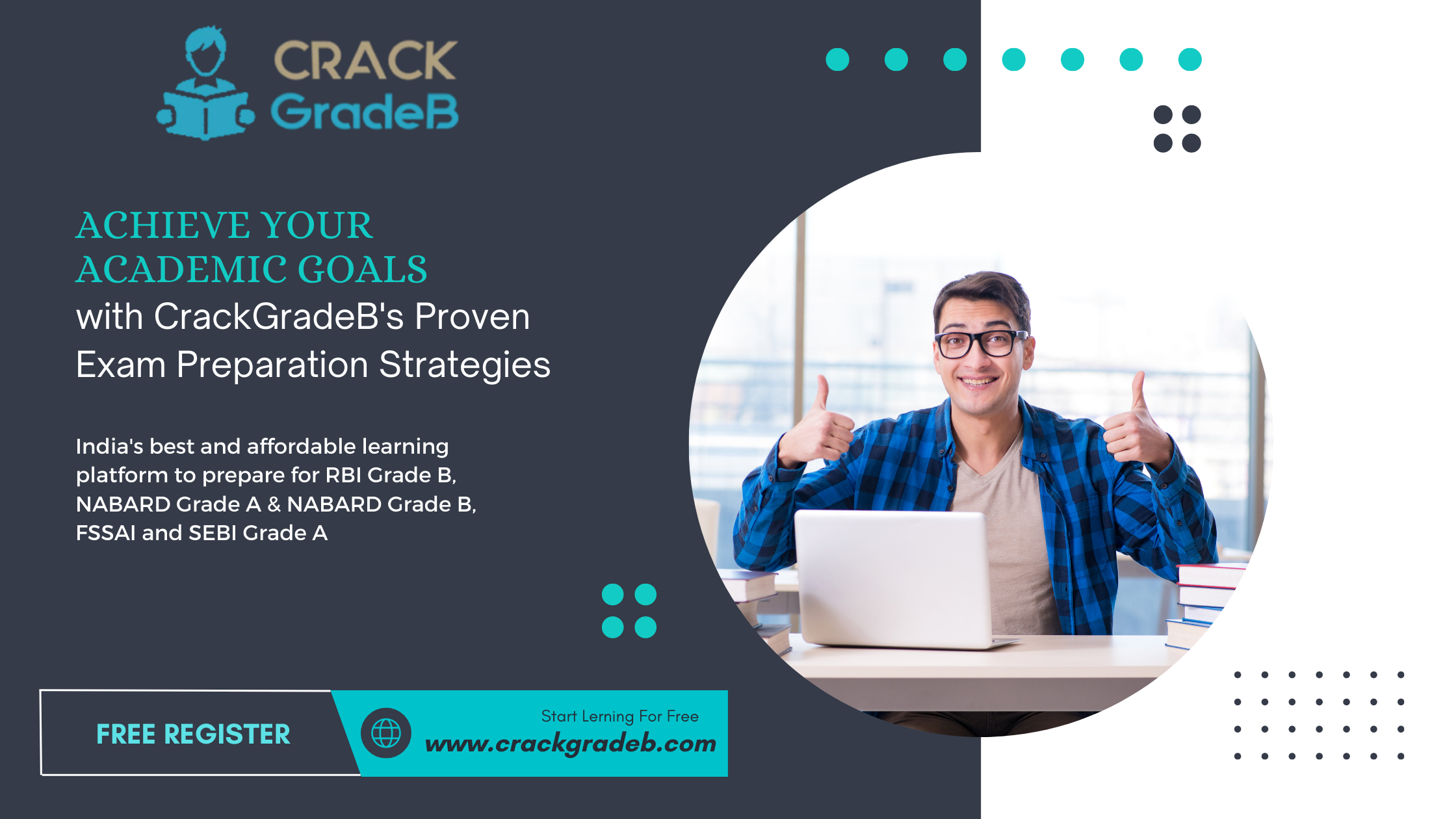 CRACK GradeB

ACHIEVE YOUR ACADEMIC GOALS
with CrackGradeB's Proven Exam Preparation Strategies

India's best and affordable learning platform to prepare for RBI Grade B, NABARD Grade A & NABARD Grade B, FSSAI and SEBI Grade A

FREE REGISTER

Start Lerning For Free
www.crackgradeb.com